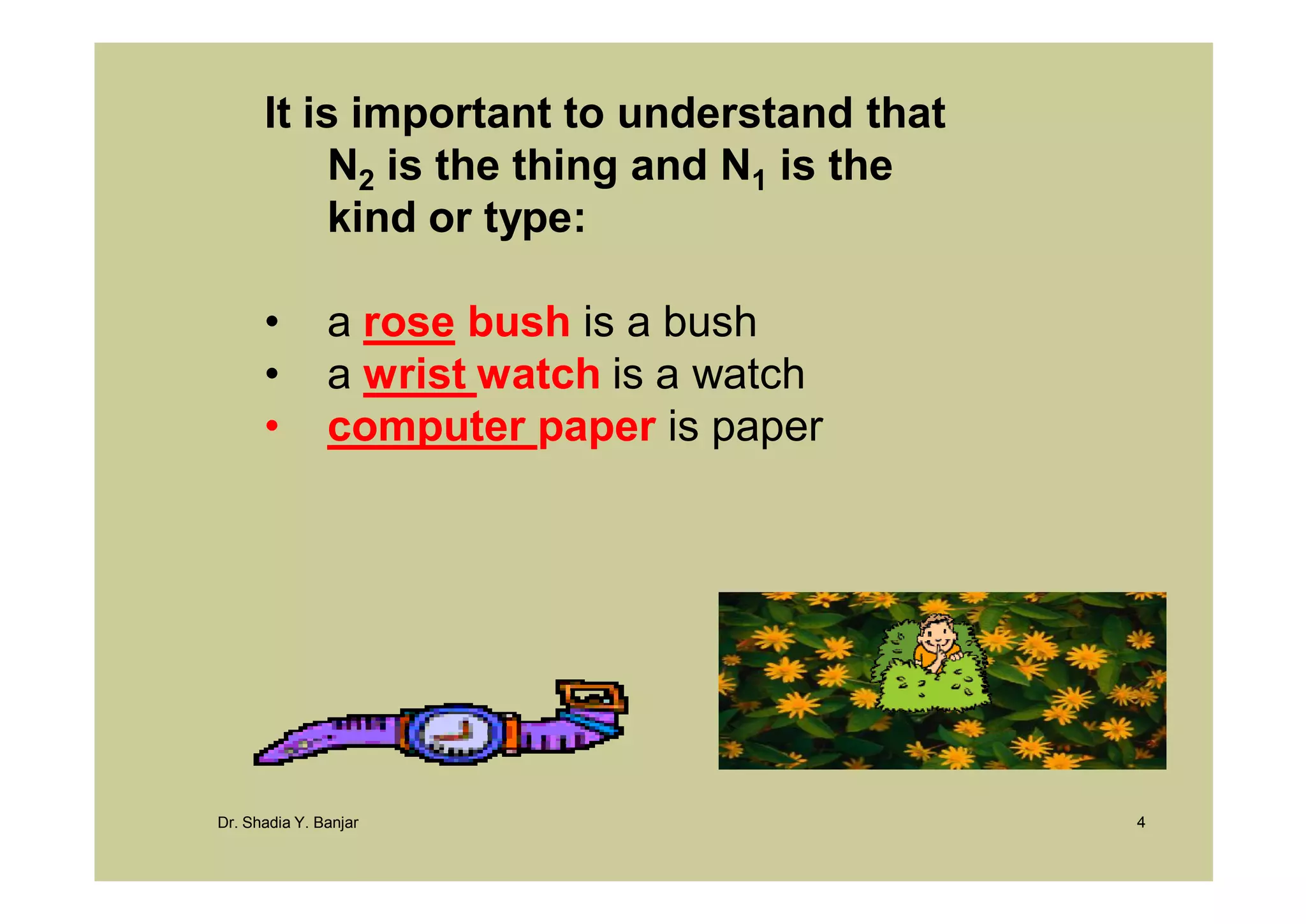 It is important to understand that $N_2$ is the thing and $N_1$ is the kind or type:

• a rose bush is a bush
• a wrist watch is a watch
• computer paper is paper

Dr. Shadia Y. Banjar

4